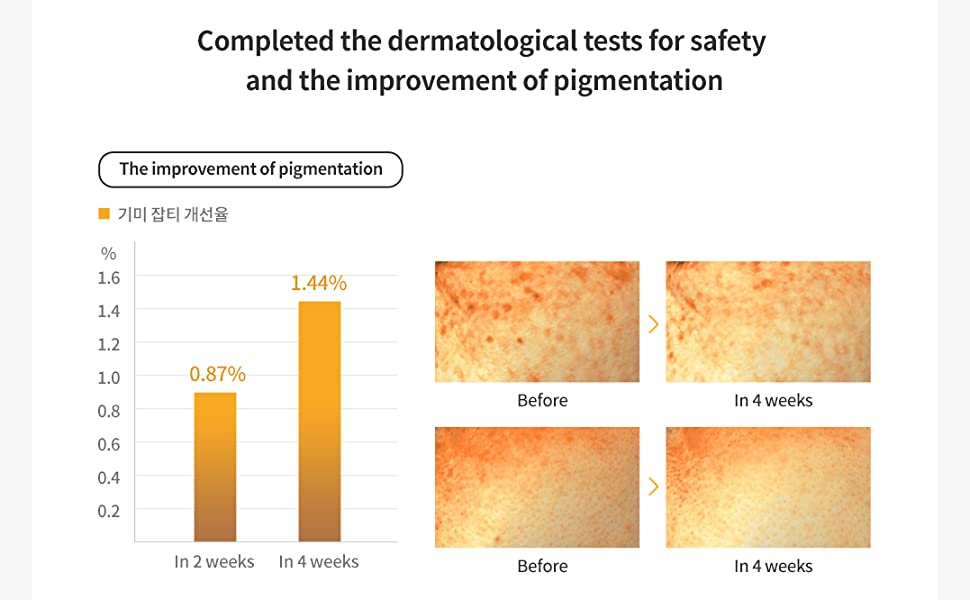 Completed the dermatological tests for safety and the improvement of pigmentation

The improvement of pigmentation

기미 잡티 개선율

%
1.6
1.4
1.2
1.0
0.8
0.6
0.4
0.2

0.87%
1.44%

In 2 weeks
In 4 weeks

Before
In 4 weeks

Before
In 4 weeks